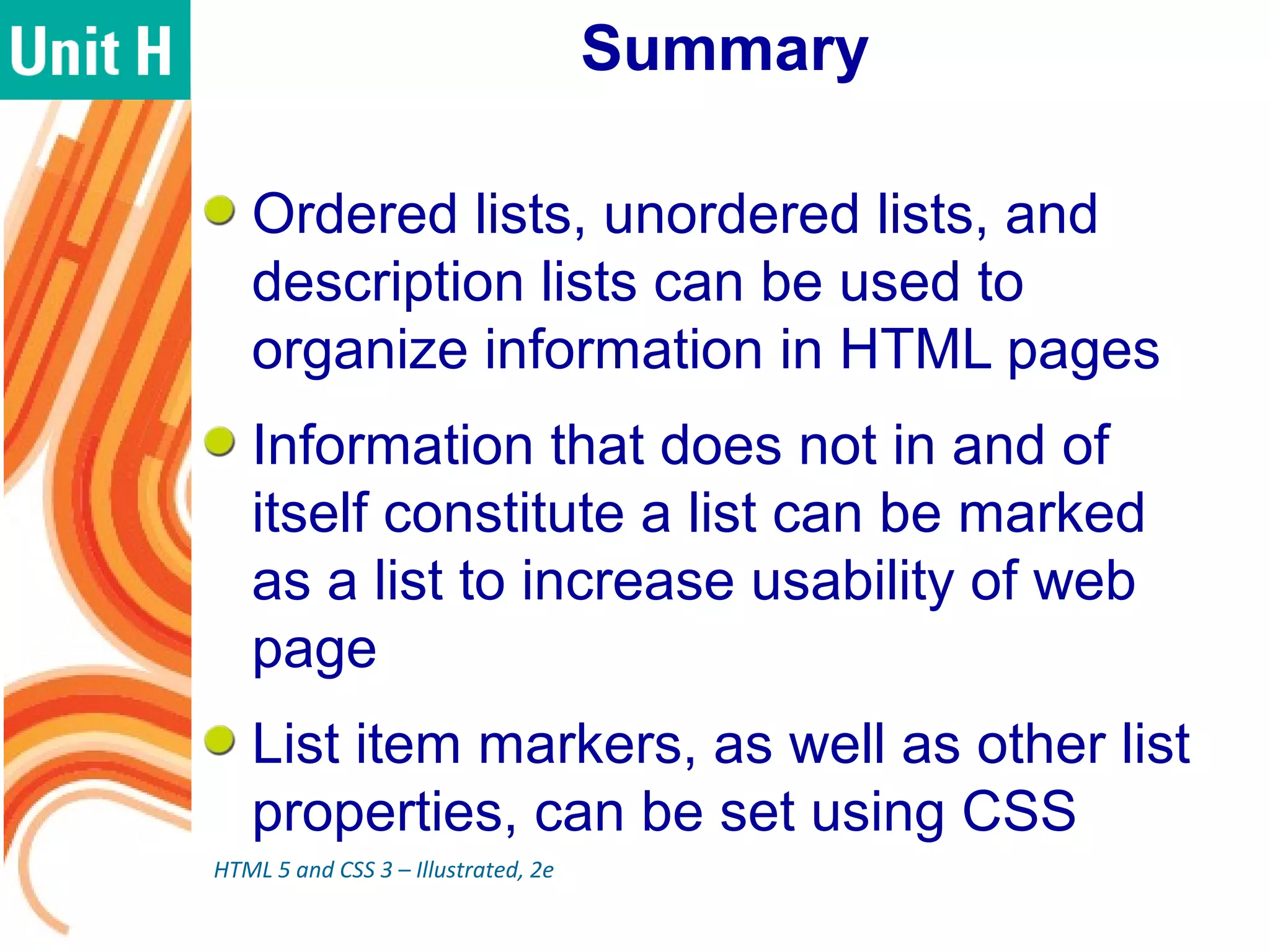 Unit H

Summary

Ordered lists, unordered lists, and description lists can be used to organize information in HTML pages

Information that does not in and of itself constitute a list can be marked as a list to increase usability of web page

List item markers, as well as other list properties, can be set using CSS

HTML 5 and CSS 3 – Illustrated, 2e